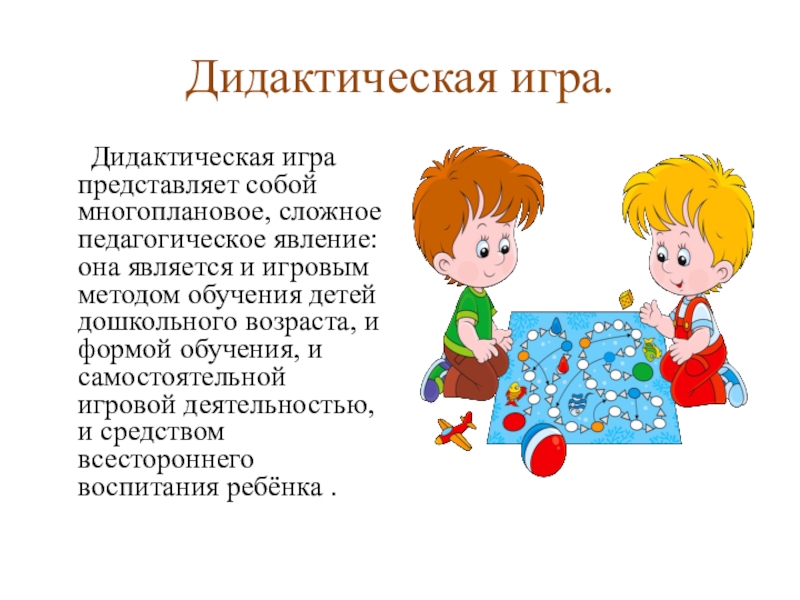 Дидактическая игра.

Дидактическая игра представляет собой многоплановое, сложное педагогическое явление: она является и игровым методом обучения детей дошкольного возраста, и формой обучения, и самостоятельной игровой деятельностью, и средством всестороннего воспитания ребёнка .